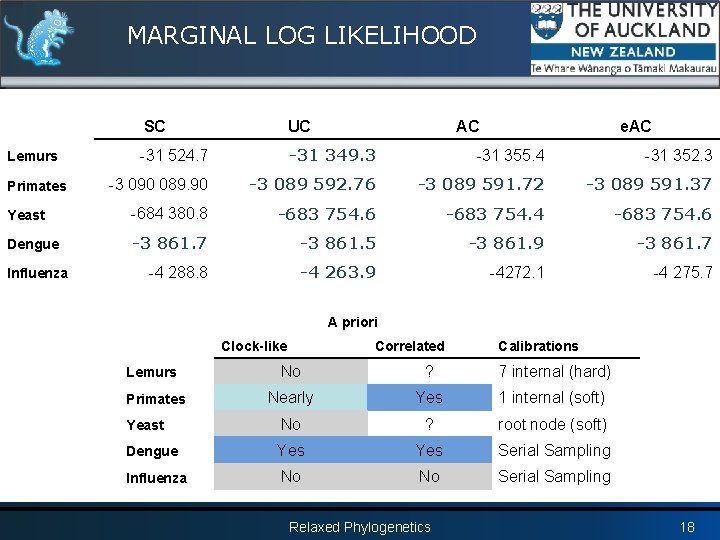 MARGINAL LOG LIKELIHOOD

THE UNIVERSITY OF AUCKLAND
NEW ZEALAND
Te Whare Wānanga o Tāmaki Makaurau

| | SC | UC | AC | eAC |
|---|---|---|---|---|
| Lemurs | -31 524.7 | -31 349.3 | -31 355.4 | -31 352.3 |
| Primates | -3 090 089.90 | -3 089 592.76 | -3 089 591.72 | -3 089 591.37 |
| Yeast | -684 380.8 | -683 754.6 | -683 754.4 | -683 754.6 |
| Dengue | -3 861.7 | -3 861.5 | -3 861.9 | -3 861.7 |
| Influenza | -4 288.8 | -4 263.9 | -4272.1 | -4 275.7 |

A priori

| | Clock-like | Correlated | Calibrations |
|---|---|---|---|
| Lemurs | No | ? | 7 internal (hard) |
| Primates | Nearly | Yes | 1 internal (soft) |
| Yeast | No | ? | root node (soft) |
| Dengue | Yes | Yes | Serial Sampling |
| Influenza | No | No | Serial Sampling |

Relaxed Phylogenetics 18